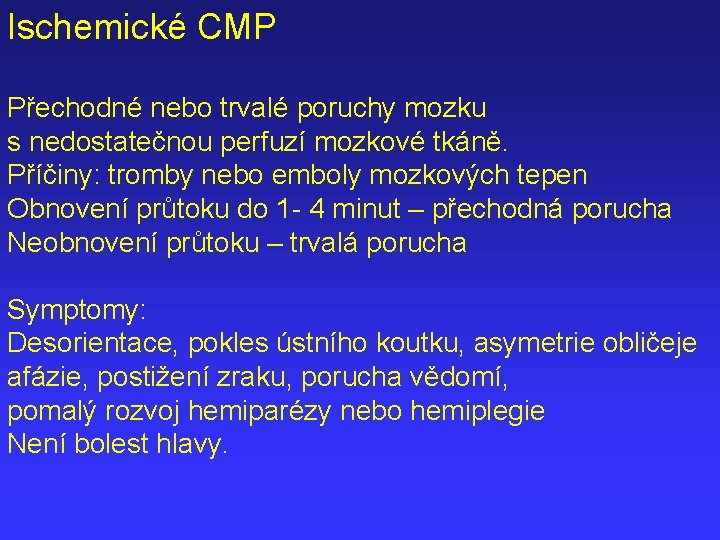 Ischemické CMP

Přechodné nebo trvalé poruchy mozku s nedostatečnou perfuzí mozkové tkáně.
Příčiny: tromby nebo emboly mozkových tepen
Obnovení průtoku do 1- 4 minut – přechodná porucha
Neobnovení průtoku – trvalá porucha

Symptomy:
Desorientace, pokles ústního koutku, asymetrie obličeje afázie, postižení zraku, porucha vědomí,
pomalý rozvoj hemiparézy nebo hemiplegie
Není bolest hlavy.